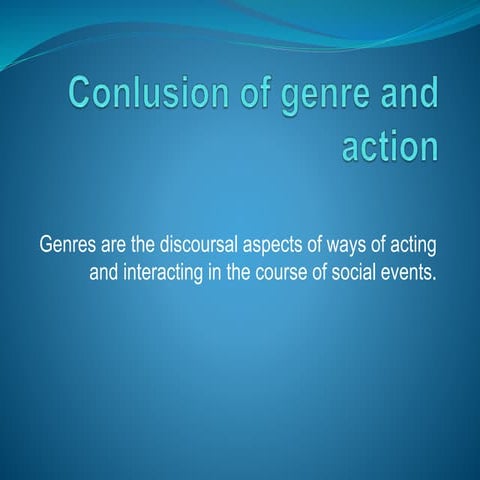 Conlusion of genre and action

Genres are the discoursal aspects of ways of acting and interacting in the course of social events.